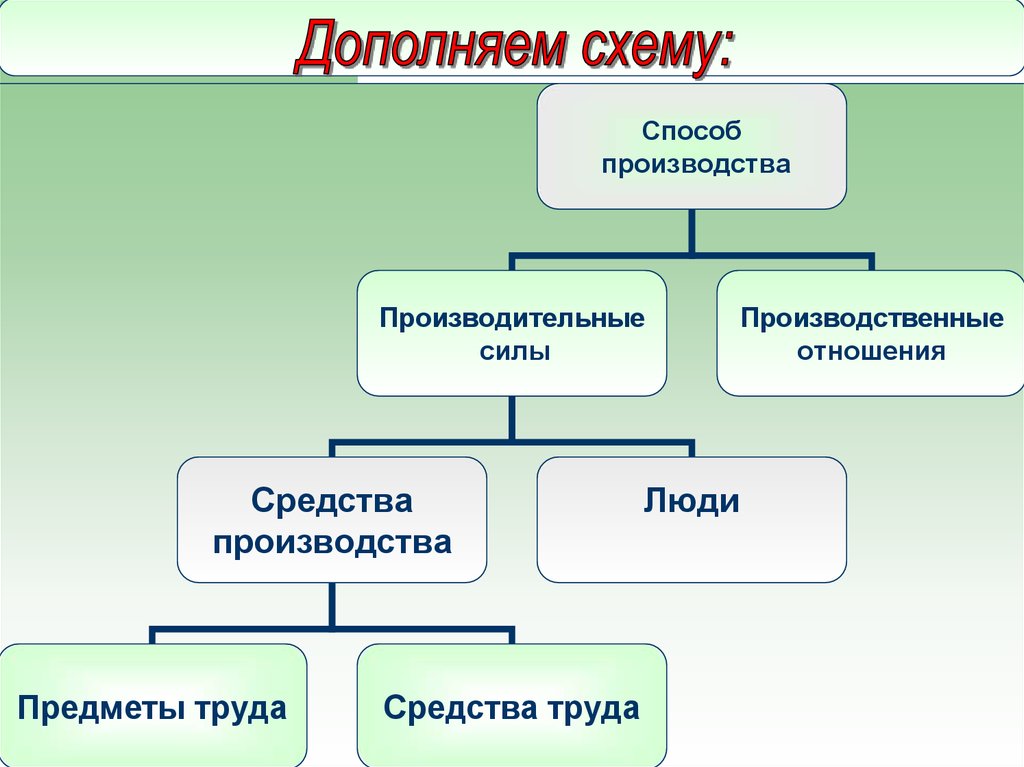 Дополняем схему:

Способ производства

Производительные силы

Производственные отношения

Средства производства

Люди

Предметы труда

Средства труда